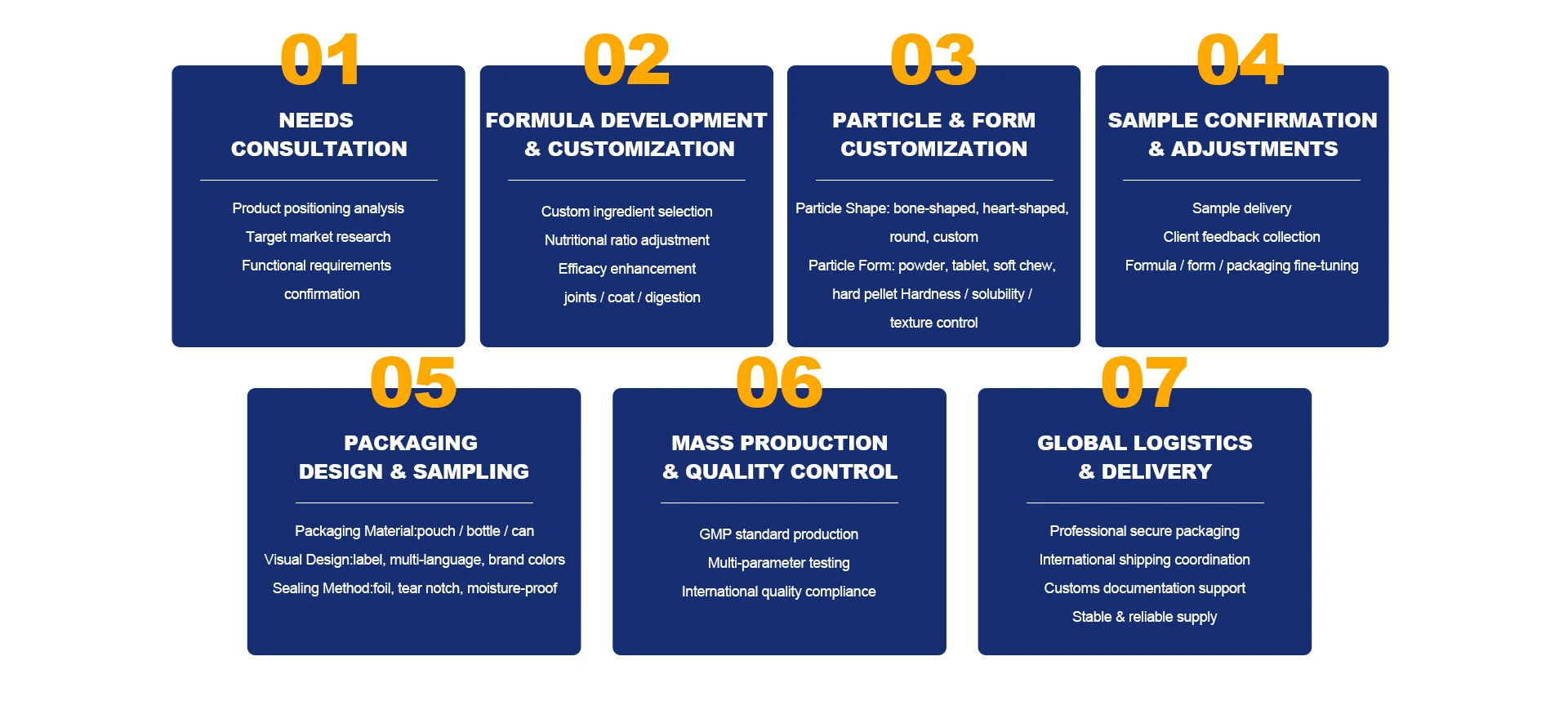 01
NEEDS CONSULTATION

Product positioning analysis
Target market research
Functional requirements confirmation

02
FORMULA DEVELOPMENT & CUSTOMIZATION

Custom ingredient selection
Nutritional ratio adjustment
Efficacy enhancement
joints / coat / digestion

03
PARTICLE & FORM CUSTOMIZATION

Particle Shape: bone-shaped, heart-shaped, round, custom
Particle Form: powder, tablet, soft chew, hard pellet Hardness / solubility / texture control

04
SAMPLE CONFIRMATION & ADJUSTMENTS

Sample delivery
Client feedback collection
Formula / form / packaging fine-tuning

05
PACKAGING DESIGN & SAMPLING

Packaging Material:pouch / bottle / can
Visual Design:label, multi-language, brand colors
Sealing Method:foil, tear notch, moisture-proof

06
MASS PRODUCTION & QUALITY CONTROL

GMP standard production
Multi-parameter testing
International quality compliance

07
GLOBAL LOGISTICS & DELIVERY

Professional secure packaging
International shipping coordination
Customs documentation support
Stable & reliable supply